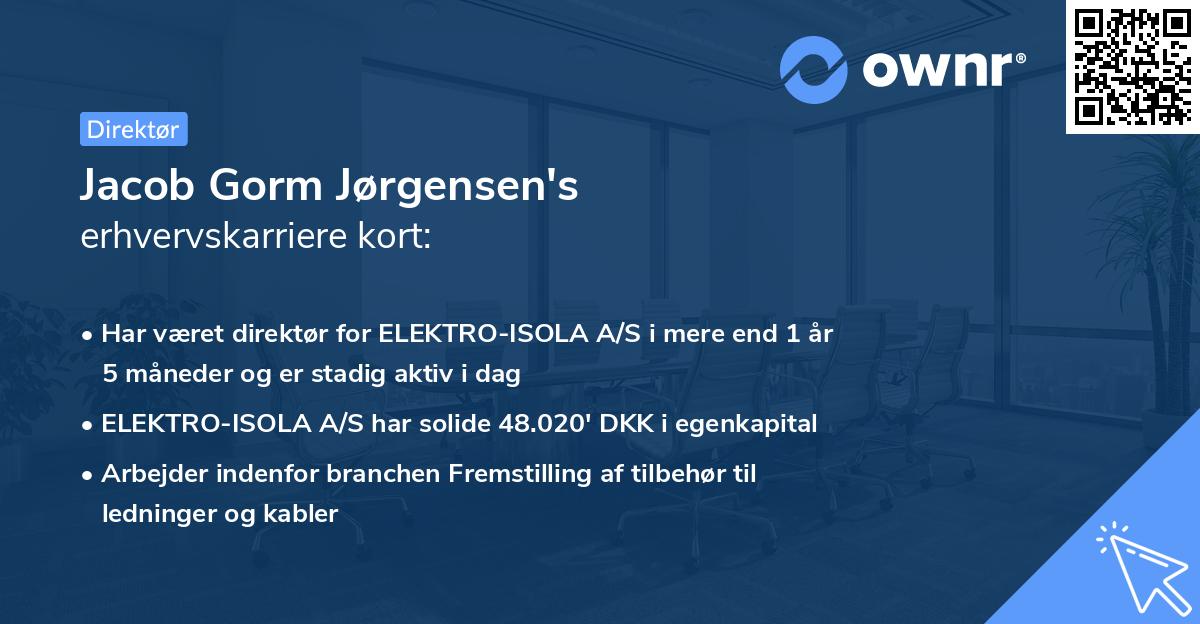 ownr®

Direktør

Jacob Gorm Jørgensen's
erhvervskarriere kort:

• Har været direktør for ELEKTRO-ISOLA A/S i mere end 1 år 5 måneder og er stadig aktiv i dag
• ELEKTRO-ISOLA A/S har solide 48.020' DKK i egenkapital
• Arbejder indenfor branchen Fremstilling af tilbehør til ledninger og kabler